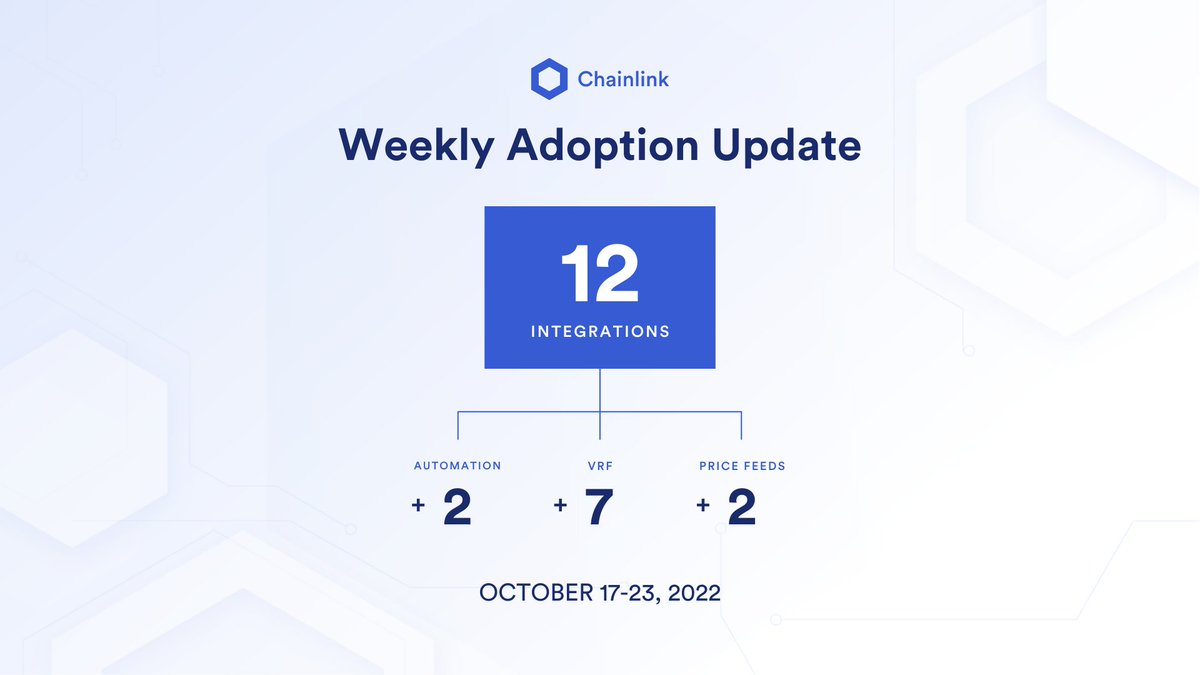 Chainlink

Weekly Adoption Update

12
INTEGRATIONS

AUTOMATION
+ 2

VRF
+ 7

PRICE FEEDS
+ 2

OCTOBER 17-23, 2022